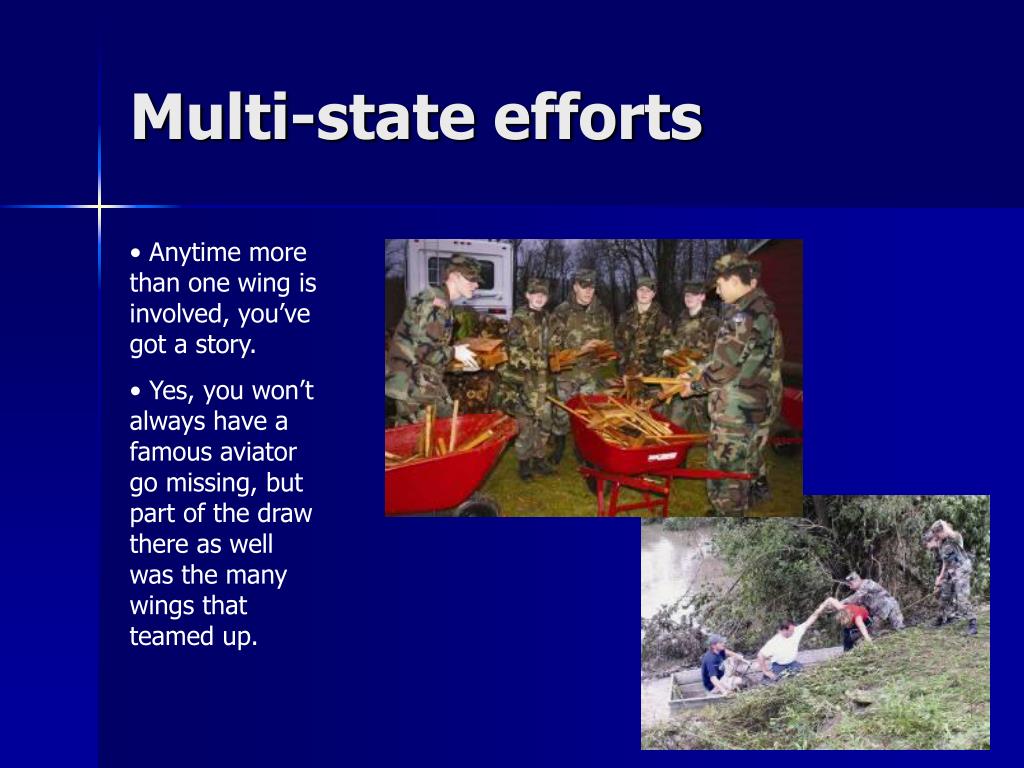 Multi-state efforts

• Anytime more than one wing is involved, you've got a story.

• Yes, you won't always have a famous aviator go missing, but part of the draw there as well was the many wings that teamed up.